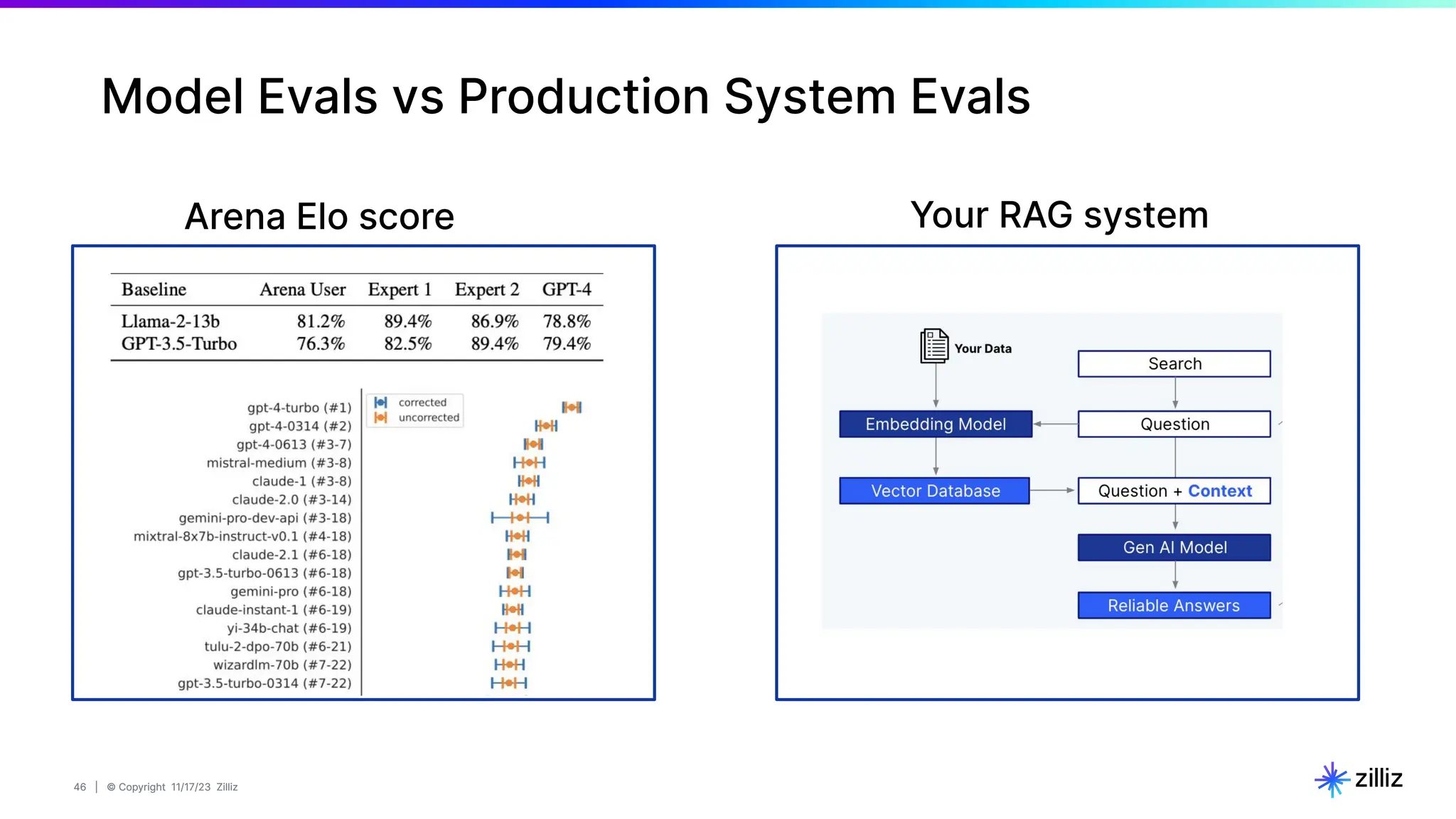 Model Evals vs Production System Evals

Arena Elo score

| Baseline | Arena User | Expert 1 | Expert 2 | GPT-4 |
|---|---|---|---|---|
| Llama-2-13b | 81.2% | 89.4% | 86.9% | 78.8% |
| GPT-3.5-Turbo | 76.3% | 82.5% | 89.4% | 79.4% |

corrected
uncorrected

gpt-4-turbo (#1)
gpt-4-0314 (#2)
gpt-4-0613 (#3-7)
mistral-medium (#3-8)
claude-1 (#3-8)
claude-2.0 (#3-14)
gemini-pro-dev-api (#3-18)
mixtral-8x7b-instruct-v0.1 (#4-18)
claude-2.1 (#6-18)
gpt-3.5-turbo-0613 (#6-18)
gemini-pro (#6-18)
claude-instant-1 (#6-19)
yi-34b-chat (#6-19)
tulu-2-dpo-70b (#6-21)
wizardlm-70b (#7-22)
gpt-3.5-turbo-0314 (#7-22)

Your RAG system

Your Data
Search
Embedding Model
Question
Vector Database
Question + Context
Gen AI Model
Reliable Answers

46 | © Copyright 11/17/23 Zilliz

zilliz